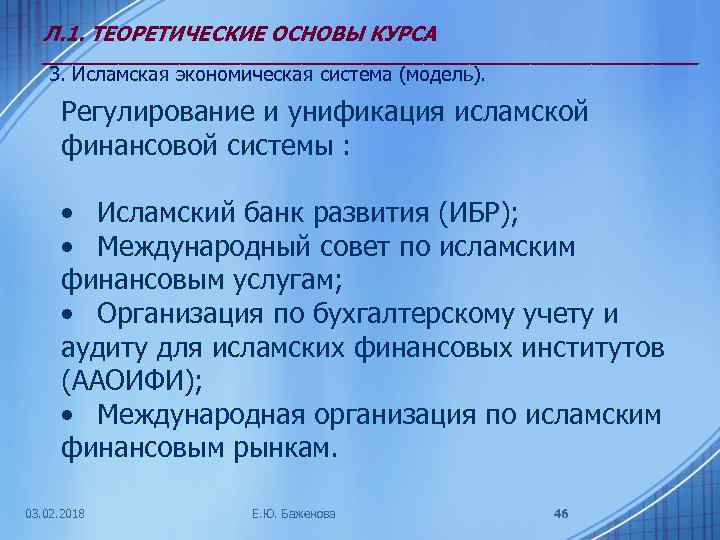 Л.1. ТЕОРЕТИЧЕСКИЕ ОСНОВЫ КУРСА

3. Исламская экономическая система (модель).

Регулирование и унификация исламской финансовой системы :

• Исламский банк развития (ИБР);
• Международный совет по исламским финансовым услугам;
• Организация по бухгалтерскому учету и аудиту для исламских финансовых институтов (ААОИФИ);
• Международная организация по исламским финансовым рынкам.

03.02.2018 Е.Ю. Баженова 46